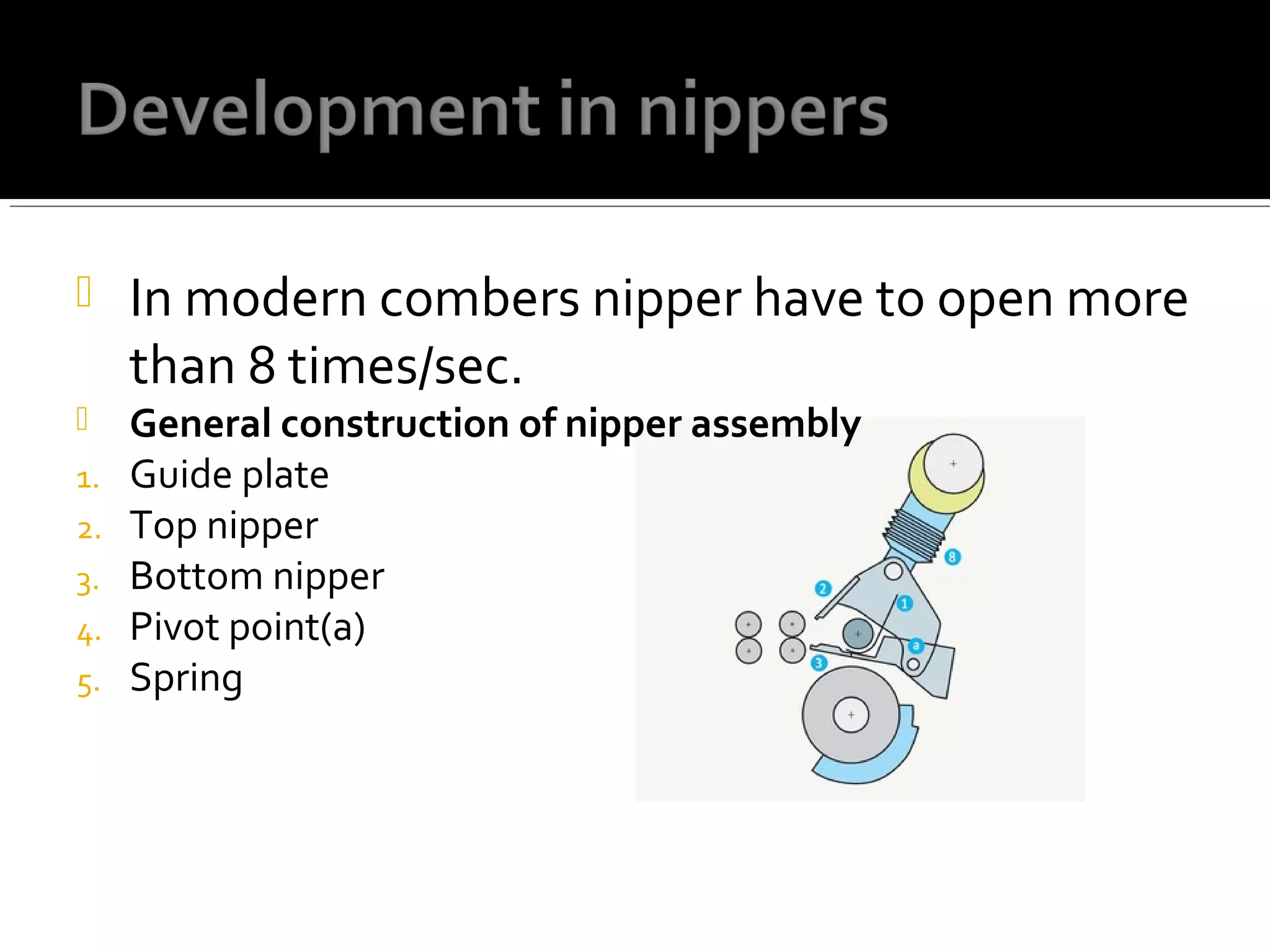 Development in nippers

In modern combers nipper have to open more than 8 times/sec.

General construction of nipper assembly

1. Guide plate
2. Top nipper
3. Bottom nipper
4. Pivot point(a)
5. Spring

8
2
1
a
3